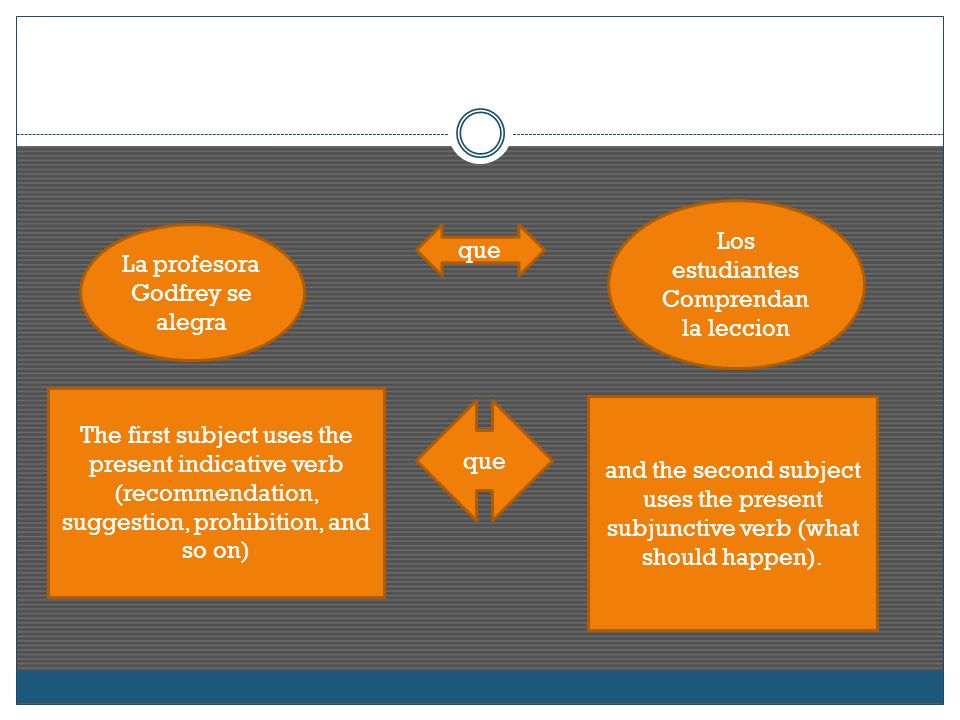 La profesora Godfrey se alegra

que

Los estudiantes Comprendan la leccion

The first subject uses the present indicative verb (recommendation, suggestion, prohibition, and so on)

que

and the second subject uses the present subjunctive verb (what should happen).